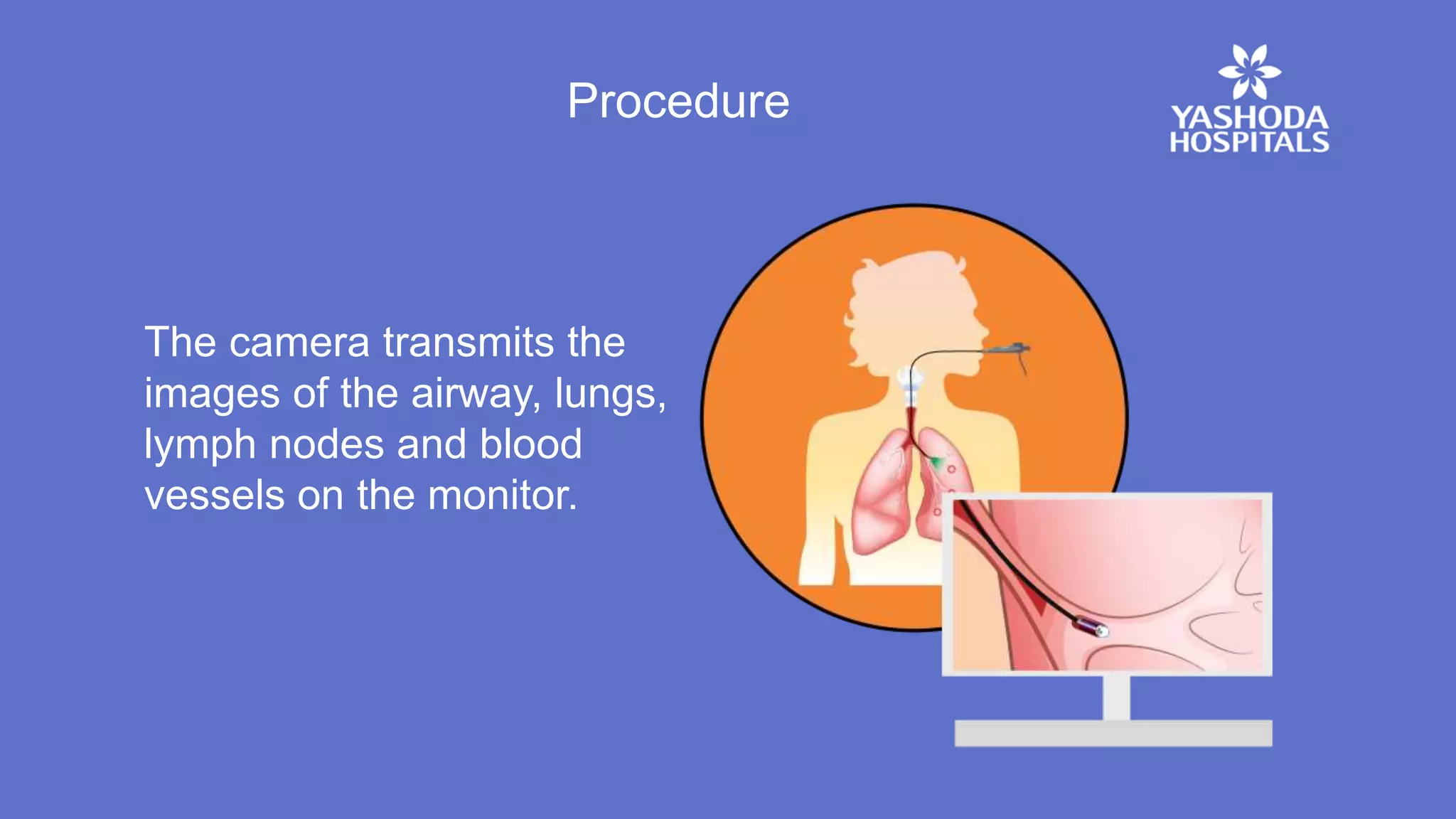 Procedure

YASHODA HOSPITALS

The camera transmits the images of the airway, lungs, lymph nodes and blood vessels on the monitor.